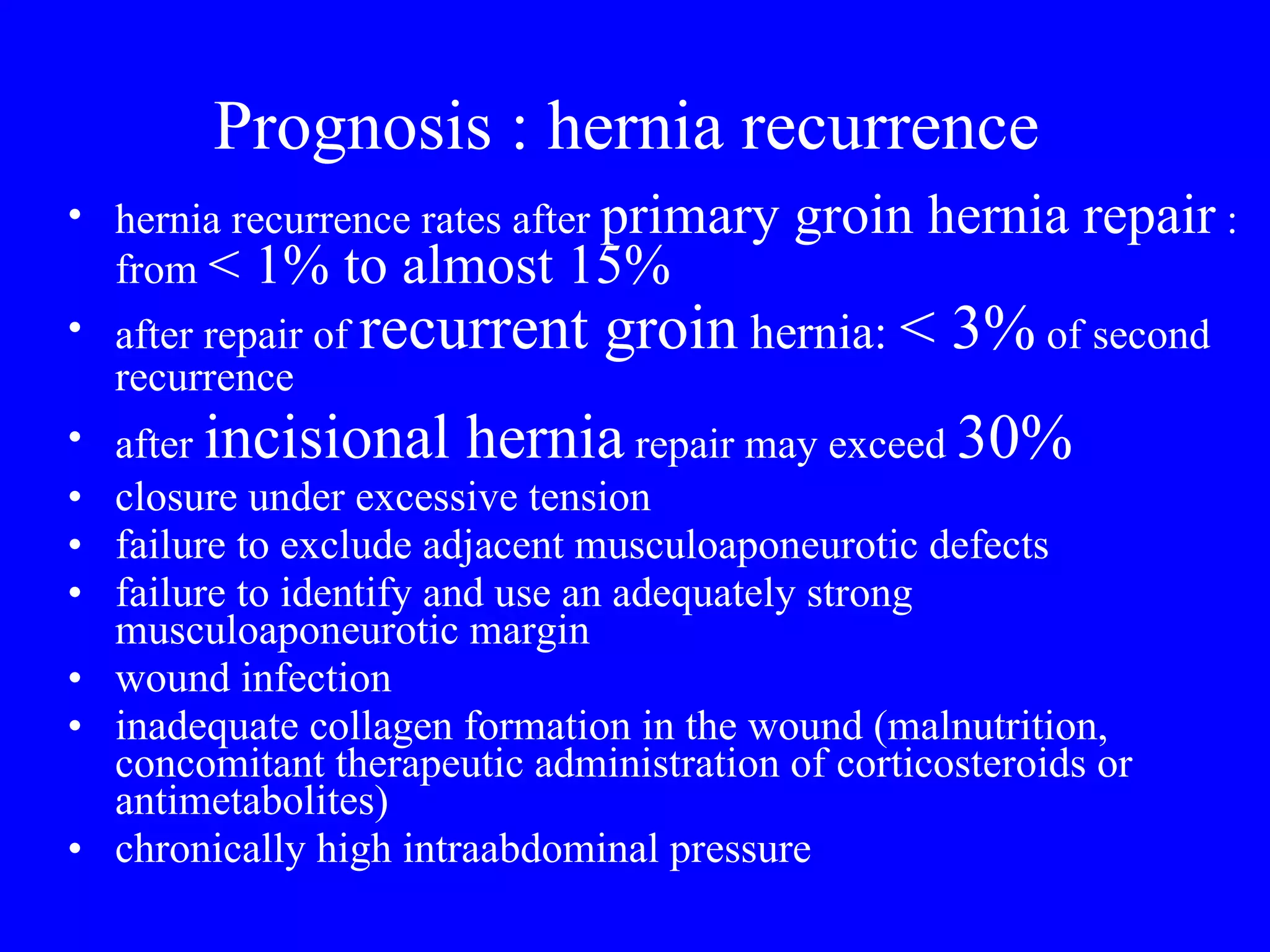 Prognosis : hernia recurrence

• hernia recurrence rates after primary groin hernia repair : from < 1% to almost 15%
• after repair of recurrent groin hernia: < 3% of second recurrence
• after incisional hernia repair may exceed 30%
• closure under excessive tension
• failure to exclude adjacent musculoaponeurotic defects
• failure to identify and use an adequately strong musculoaponeurotic margin
• wound infection
• inadequate collagen formation in the wound (malnutrition, concomitant therapeutic administration of corticosteroids or antimetabolites)
• chronically high intraabdominal pressure